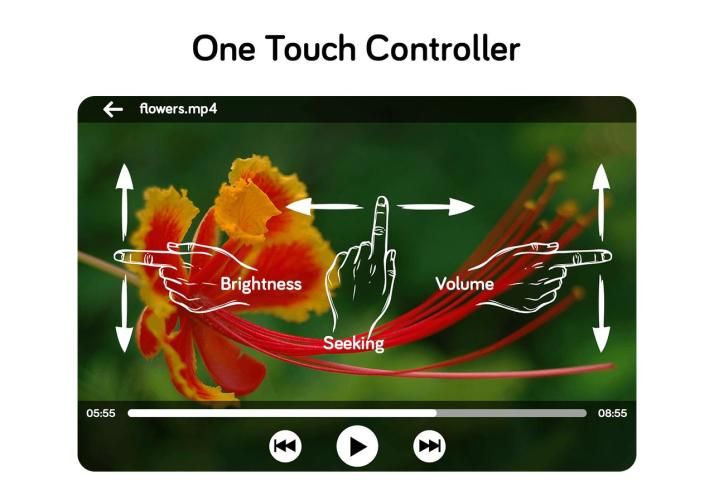 One Touch Controller

flowers.mp4

Brightness

Seeking

Volume

05:55

08:55